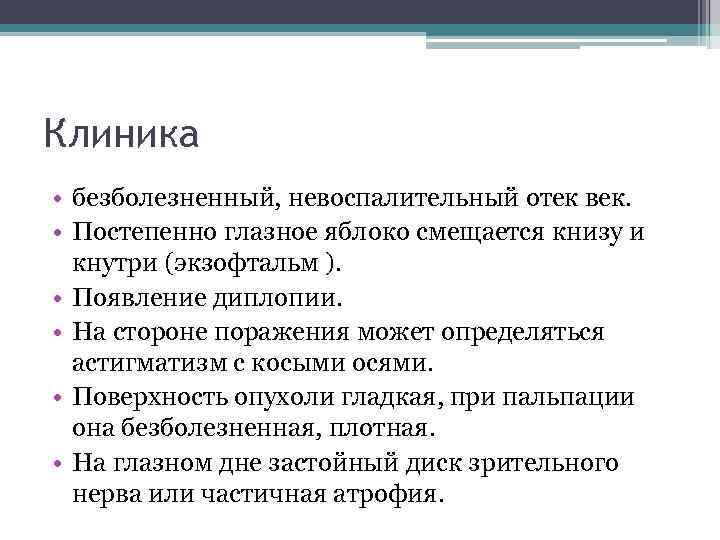 Клиника

• безболезненный, невоспалительный отек век.
• Постепенно глазное яблоко смещается книзу и кнутри (экзофтальм ).
• Появление диплопии.
• На стороне поражения может определяться астигматизм с косыми осями.
• Поверхность опухоли гладкая, при пальпации она безболезненная, плотная.
• На глазном дне застойный диск зрительного нерва или частичная атрофия.